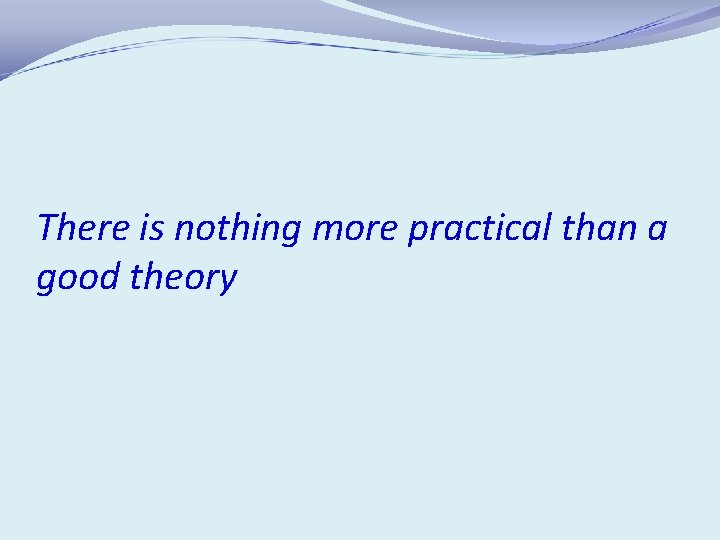 There is nothing more practical than a good theory